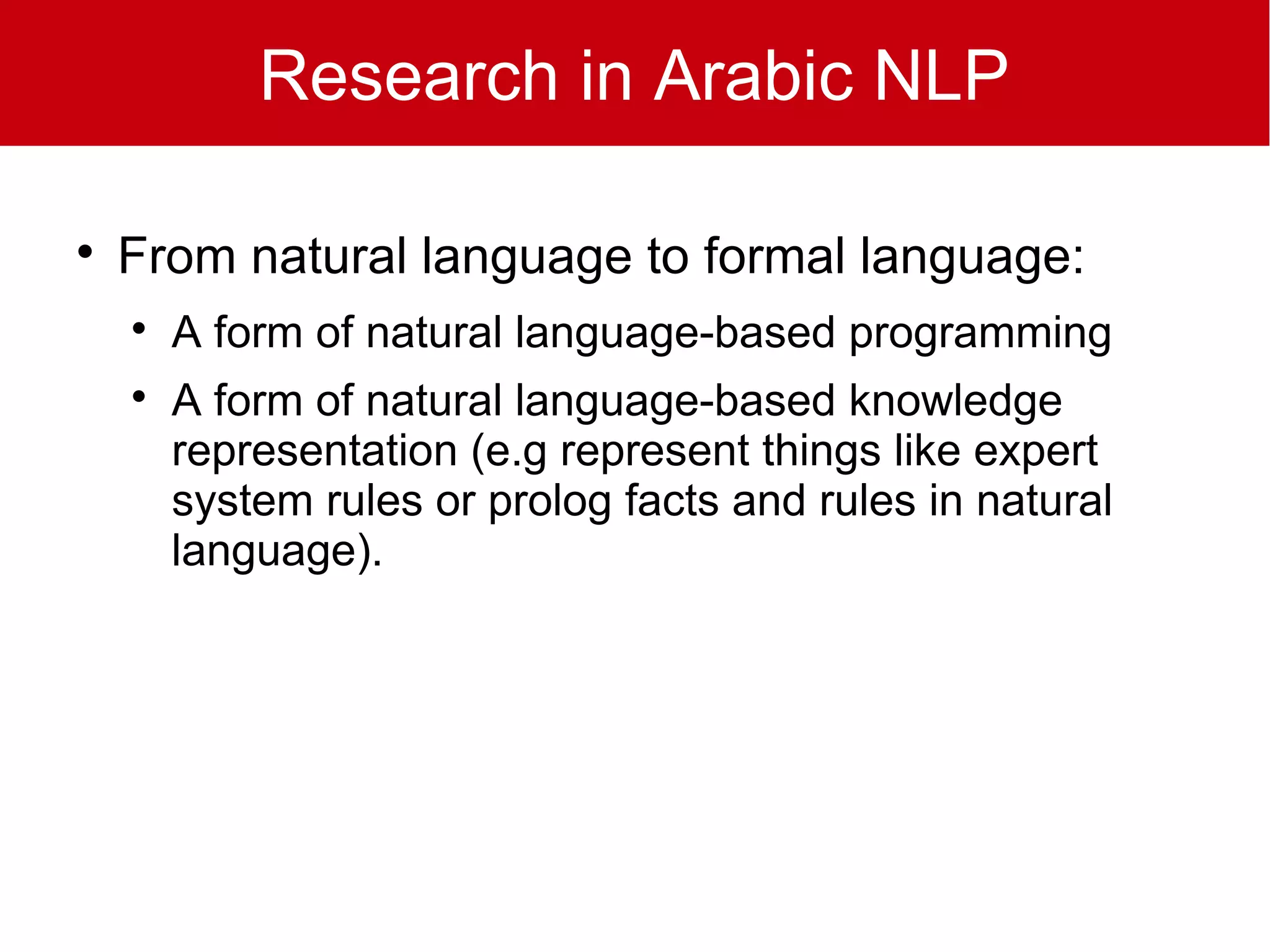 Research in Arabic NLP

• From natural language to formal language:
  • A form of natural language-based programming
  • A form of natural language-based knowledge representation (e.g represent things like expert system rules or prolog facts and rules in natural language).